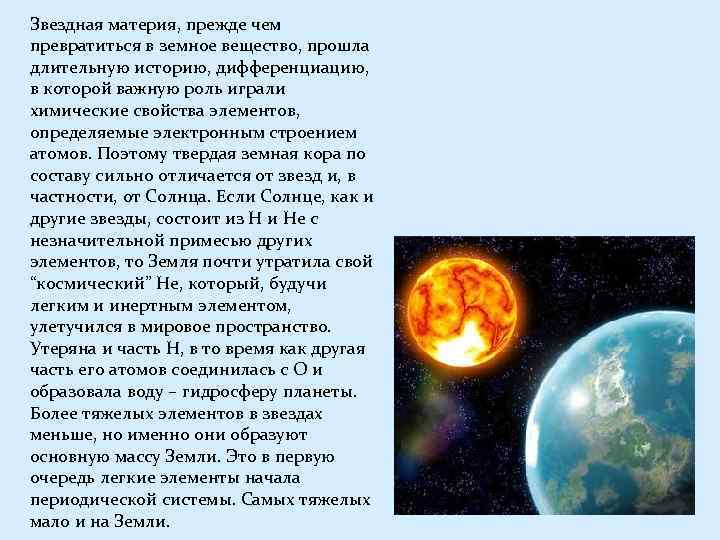 Звездная материя, прежде чем превратиться в земное вещество, прошла длительную историю, дифференциацию, в которой важную роль играли химические свойства элементов, определяемые электронным строением атомов. Поэтому твердая земная кора по составу сильно отличается от звезд и, в частности, от Солнца. Если Солнце, как и другие звезды, состоит из H и He с незначительной примесью других элементов, то Земля почти утратила свой “космический” He, который, будучи легким и инертным элементом, улетучился в мировое пространство. Утеряна и часть H, в то время как другая часть его атомов соединилась с O и образовала воду – гидросферу планеты. Более тяжелых элементов в звездах меньше, но именно они образуют основную массу Земли. Это в первую очередь легкие элементы начала периодической системы. Самых тяжелых мало и на Земли.